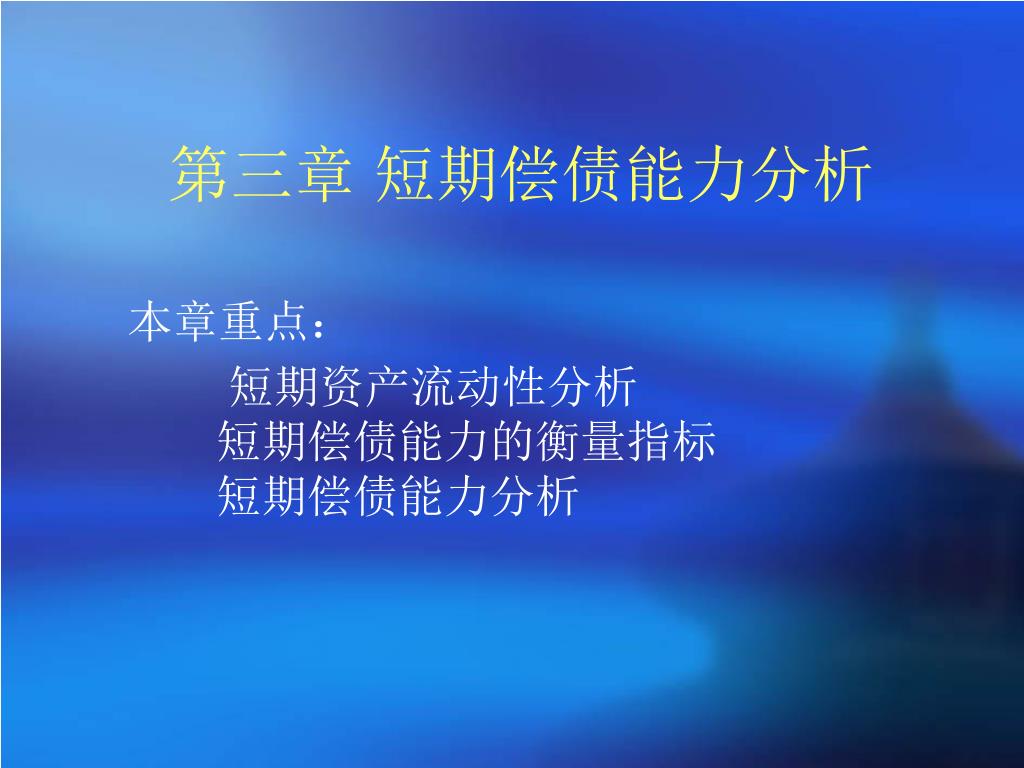 第三章 短期偿债能力分析

本章重点：

短期资产流动性分析
短期偿债能力的衡量指标
短期偿债能力分析